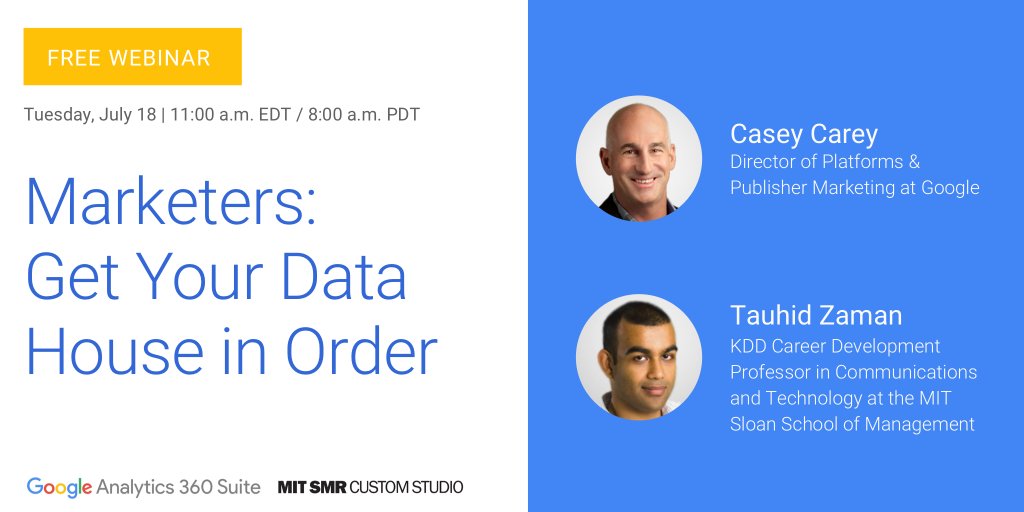 FREE WEBINAR

Tuesday, July 18 | 11:00 a.m. EDT / 8:00 a.m. PDT

Marketers: Get Your Data House in Order

Google Analytics 360 Suite

MIT SMR CUSTOM STUDIO

Casey Carey
Director of Platforms & Publisher Marketing at Google

Tauhid Zaman
KDD Career Development Professor in Communications and Technology at the MIT Sloan School of Management